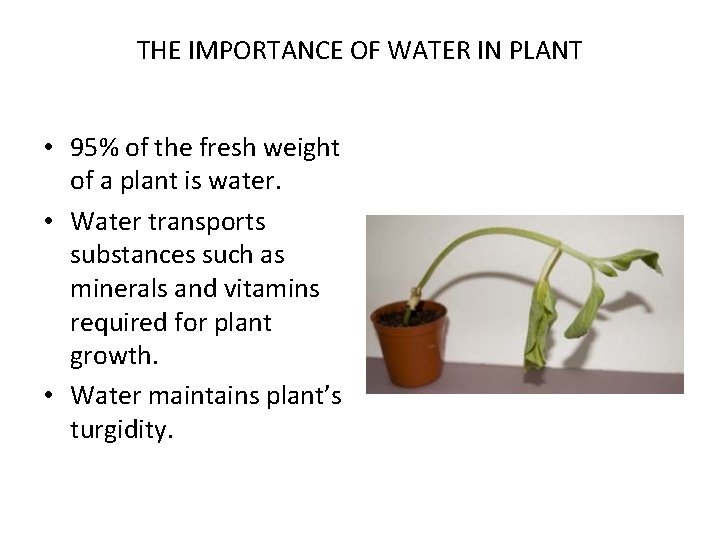 THE IMPORTANCE OF WATER IN PLANT

• 95% of the fresh weight of a plant is water.
• Water transports substances such as minerals and vitamins required for plant growth.
• Water maintains plant's turgidity.